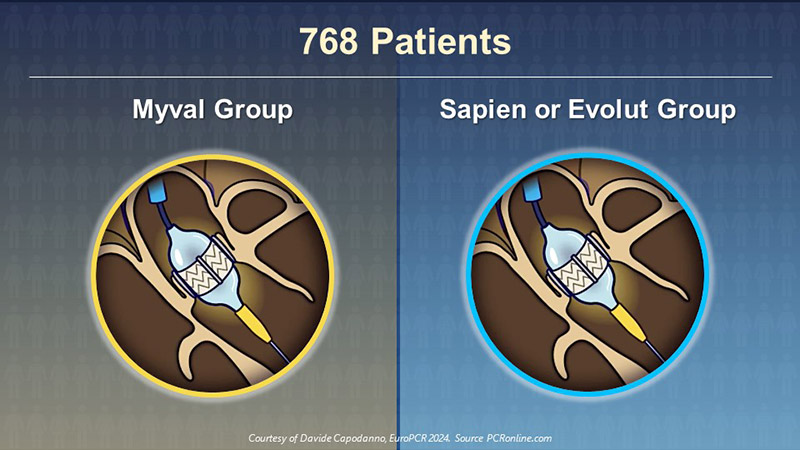 768 Patients

Myval Group

Sapien or Evolut Group

Courtesy of Davide Capodanno, EuroPCR 2024. Source PCRonline.com